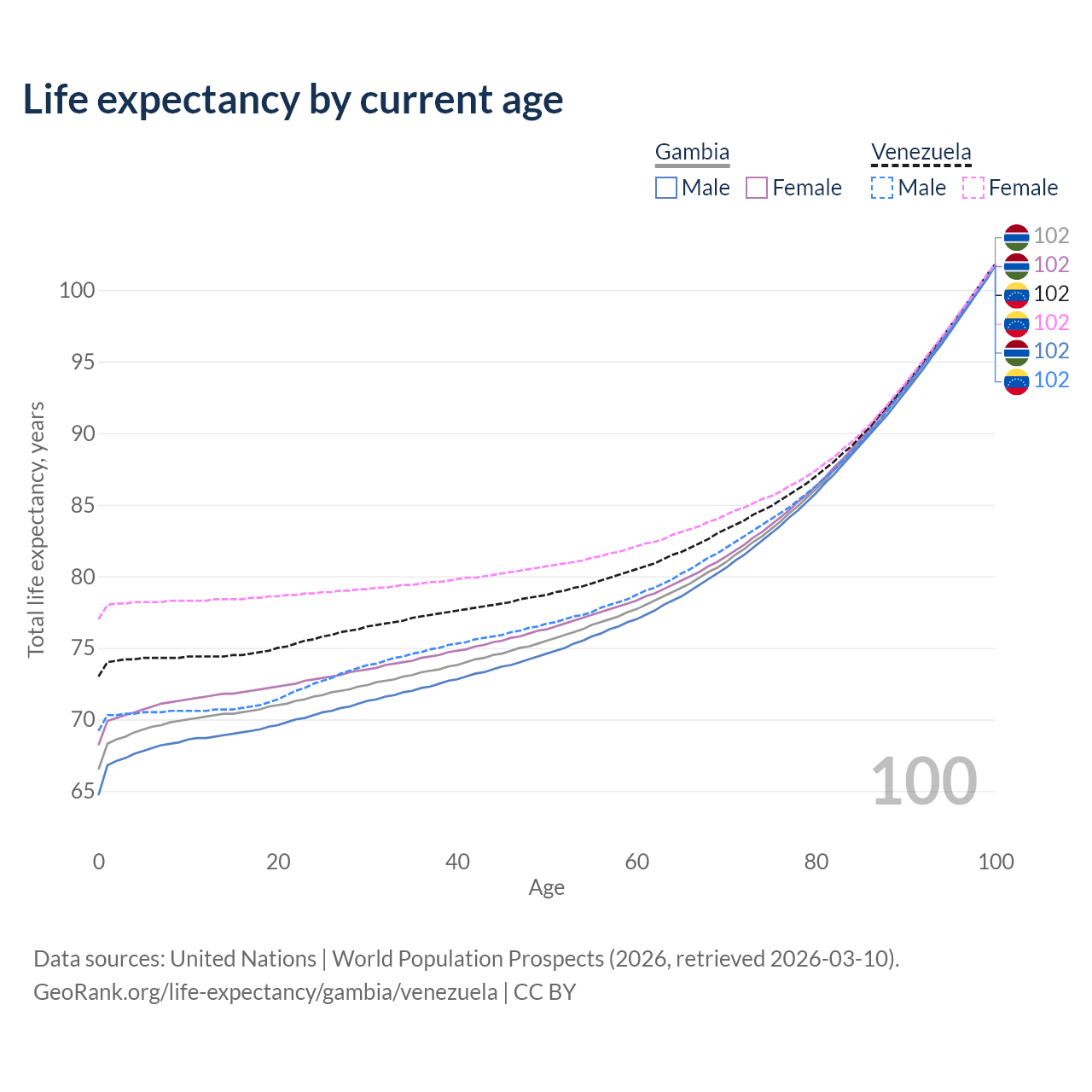 Life expectancy by current age

Gambia
Male Female

Venezuela
Male Female

102
102
102
102
102
102

100
95
90
85
80
75
70
65

Total life expectancy, years

100

0 20 40 60 80 100
Age

Data sources: United Nations | World Population Prospects (2026, retrieved 2026-03-10).
GeoRank.org/life-expectancy/gambia/venezuela | CC BY